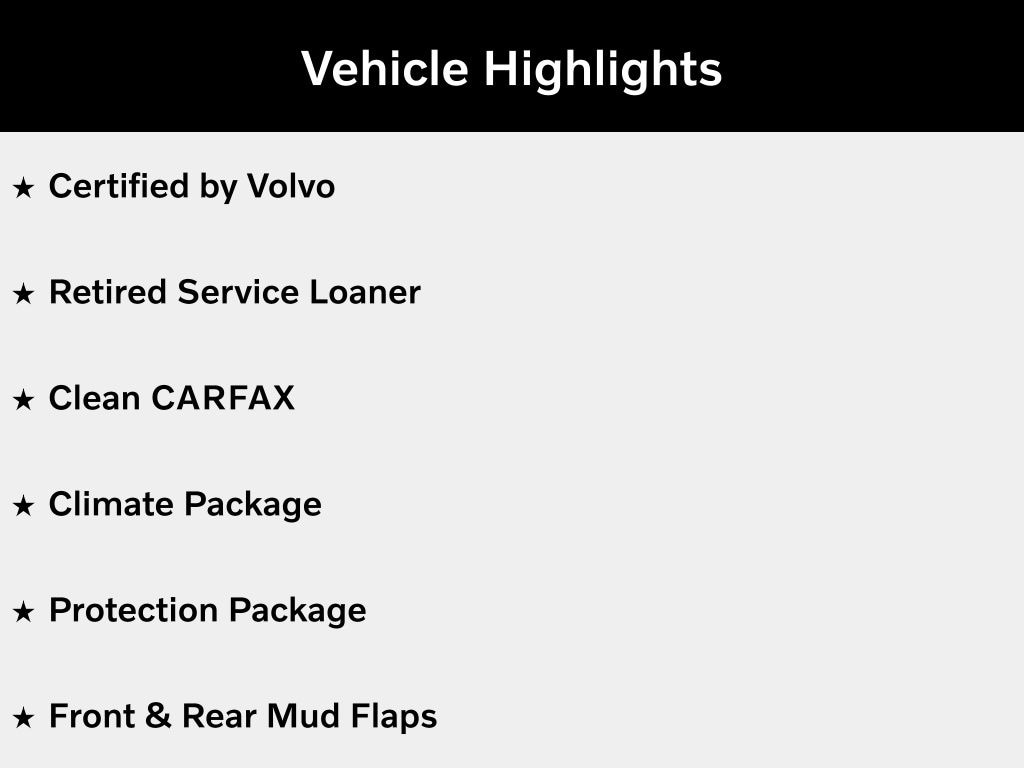 Vehicle Highlights

★ Certified by Volvo

★ Retired Service Loaner

★ Clean CARFAX

★ Climate Package

★ Protection Package

★ Front & Rear Mud Flaps